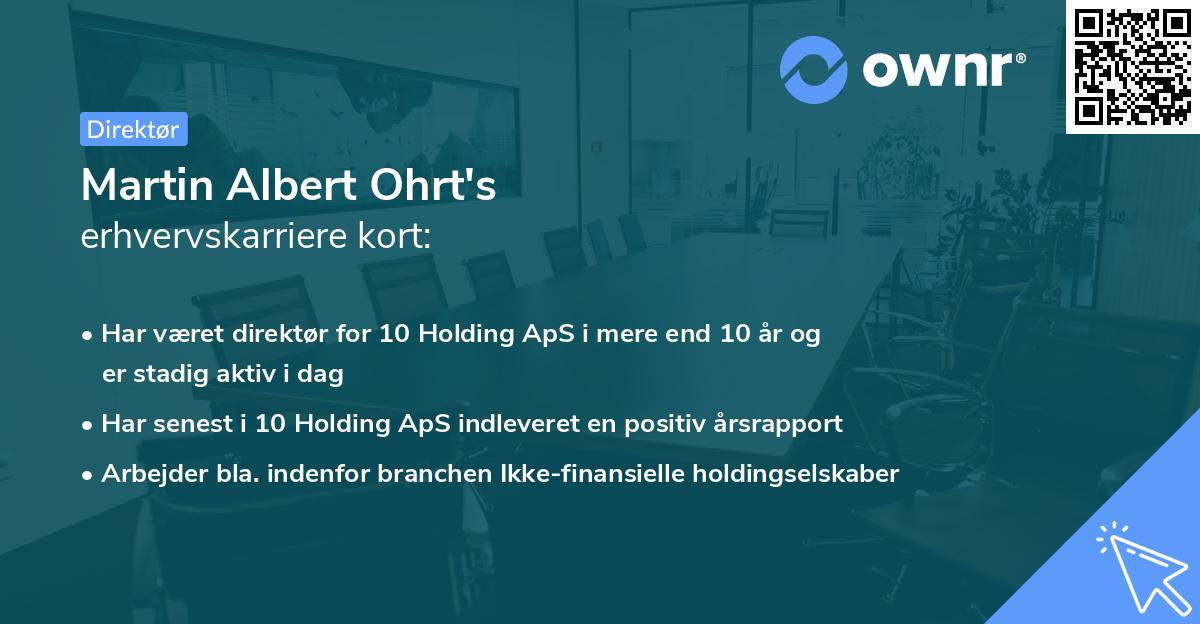 ownr®

Direktør

Martin Albert Ohrt's
erhvervskarriere kort:

• Har været direktør for 10 Holding ApS i mere end 10 år og er stadig aktiv i dag

• Har senest i 10 Holding ApS indleveret en positiv årsrapport

• Arbejder bla. indenfor branchen Ikke-finansielle holdingselskaber